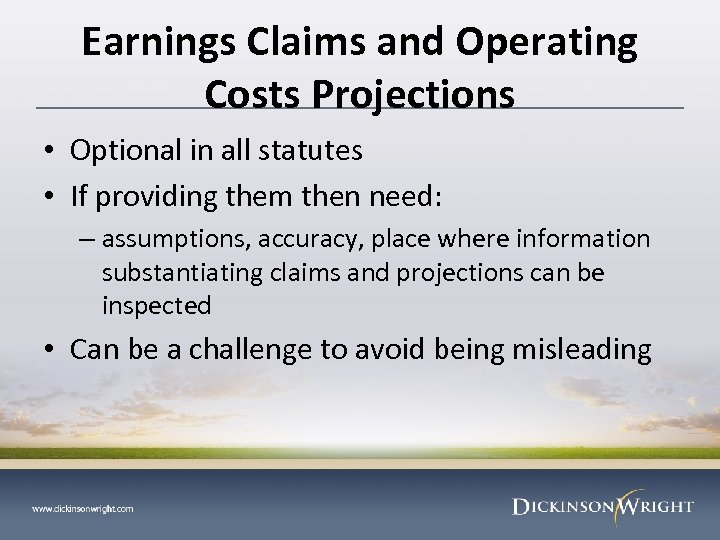 Earnings Claims and Operating Costs Projections

• Optional in all statutes
• If providing them then need:
– assumptions, accuracy, place where information substantiating claims and projections can be inspected
• Can be a challenge to avoid being misleading

www.dickinsonwright.com

DICKINSON WRIGHT